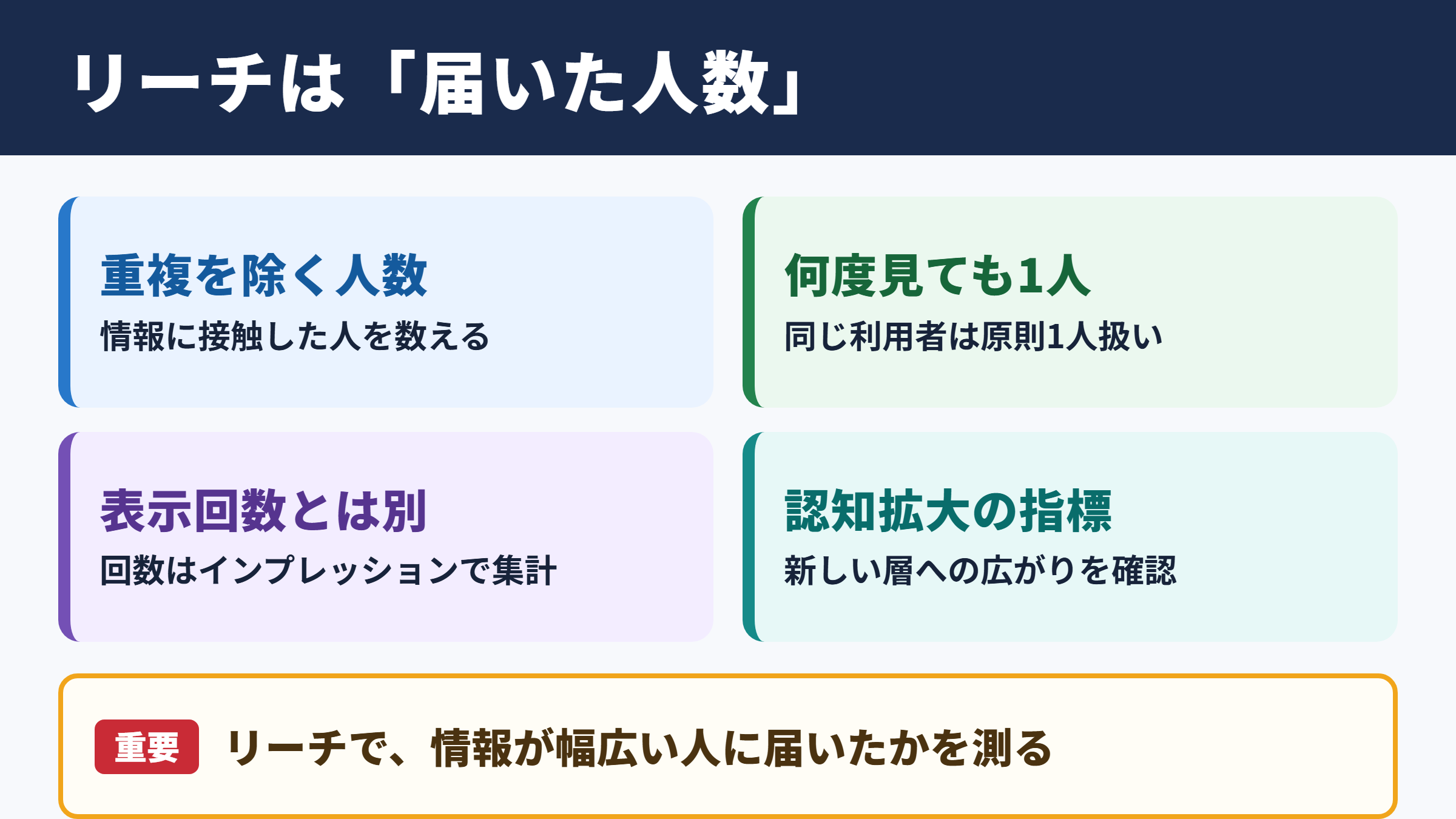 リーチは「届いた人数」

重複を除く人数
情報に接触した人を数える

何度見ても1人
同じ利用者は原則1人扱い

表示回数とは別
回数はインプレッションで集計

認知拡大の指標
新しい層への広がりを確認

重要 リーチで、情報が幅広い人に届いたかを測る